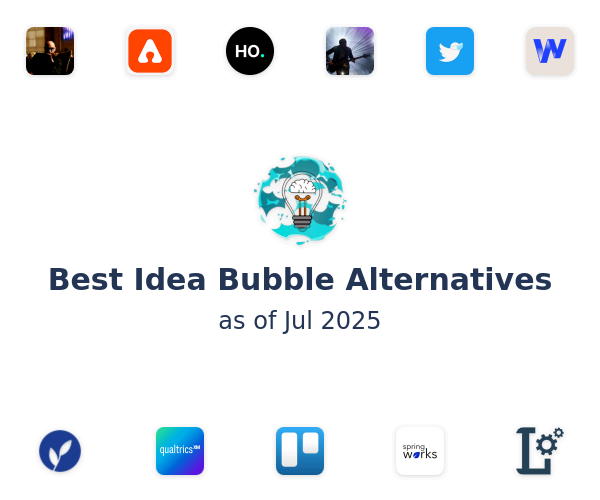 HO.

Best Idea Bubble Alternatives

as of Jul 2025

qualtrics XM

spring works